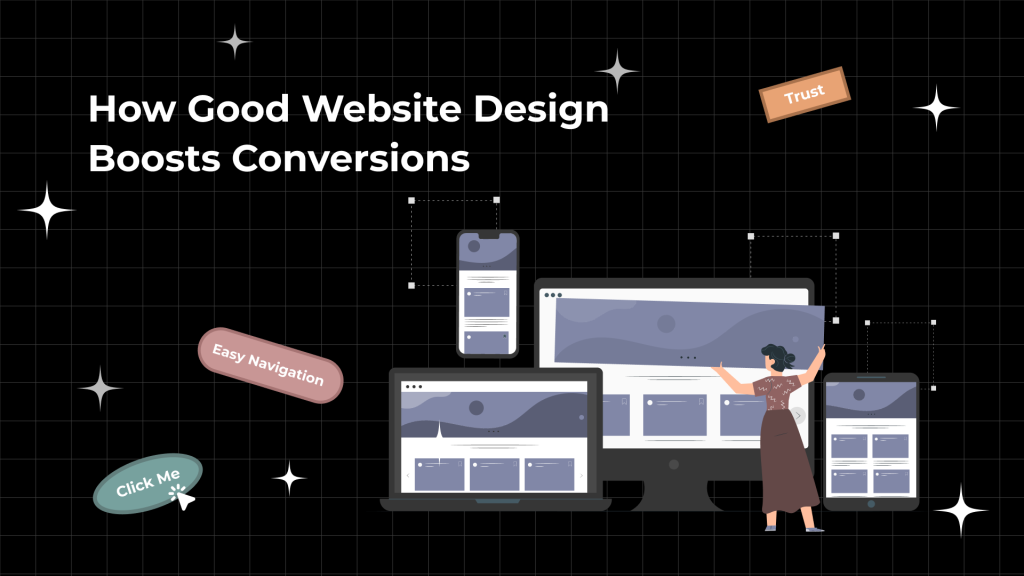 How Good Website Design Boosts Conversions

Trust

Easy Navigation

Click Me